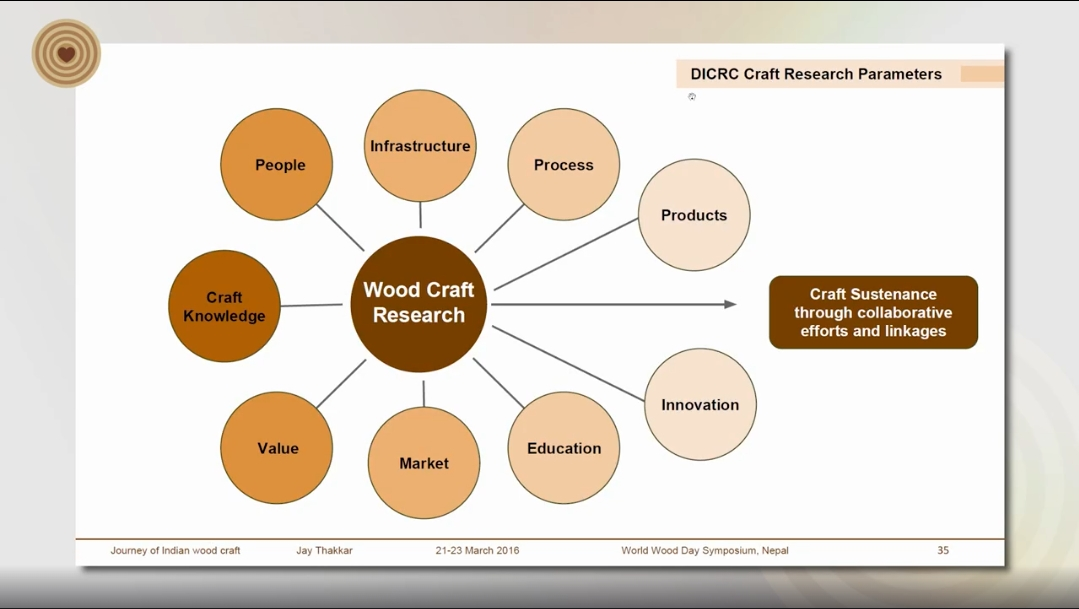 DICRC Craft Research Parameters

People

Infrastructure

Process

Products

Craft Knowledge

Wood Craft Research

Craft Sustenance through collaborative efforts and linkages

Value

Market

Education

Innovation

Journey of Indian wood craft Jay Thakkar 21-23 March 2016 World Wood Day Symposium, Nepal 35